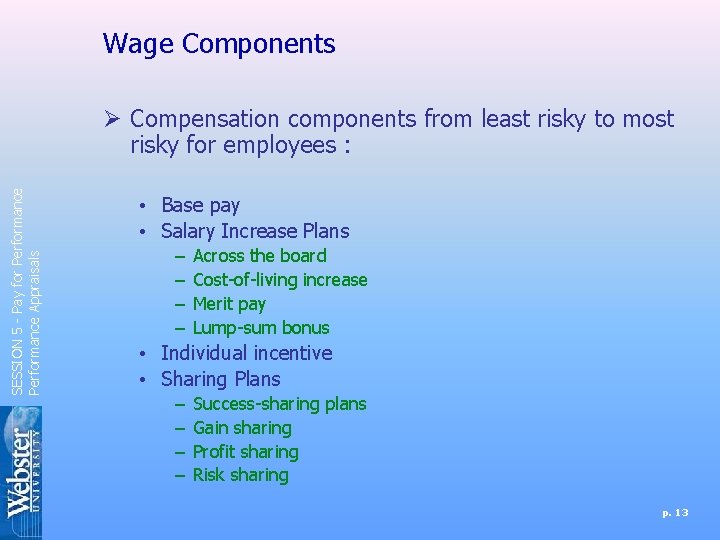 Wage Components

➢ Compensation components from least risky to most risky for employees :

• Base pay
• Salary Increase Plans
– Across the board
– Cost-of-living increase
– Merit pay
– Lump-sum bonus
• Individual incentive
• Sharing Plans
– Success-sharing plans
– Gain sharing
– Profit sharing
– Risk sharing

SESSION 5 - Pay for Performance
Performance Appraisals

Webster UNIVERSITY

p. 13